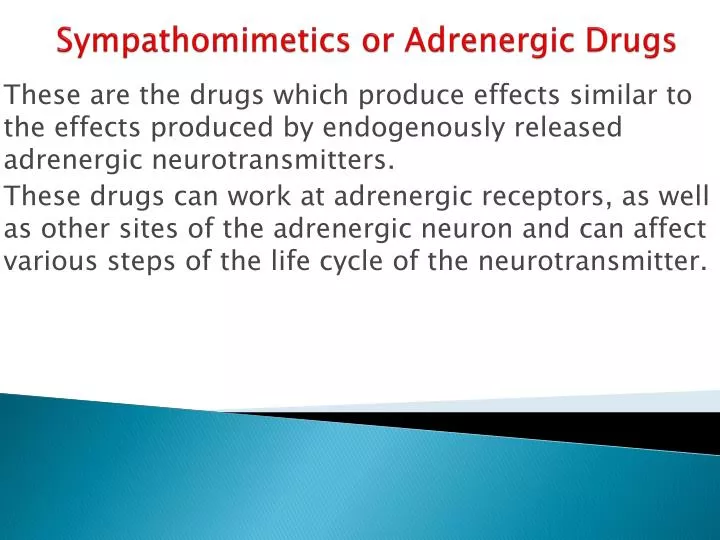 Sympathomimetics or Adrenergic Drugs

These are the drugs which produce effects similar to the effects produced by endogenously released adrenergic neurotransmitters.

These drugs can work at adrenergic receptors, as well as other sites of the adrenergic neuron and can affect various steps of the life cycle of the neurotransmitter.